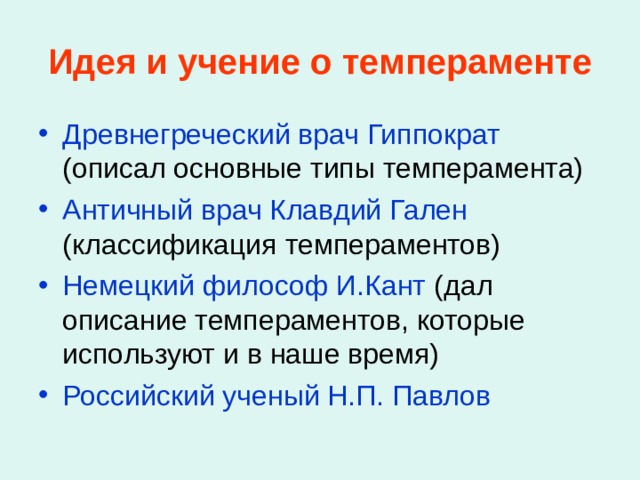 Идея и учение о темпераменте

• Древнегреческий врач Гиппократ (описал основные типы темперамента)
• Античный врач Клавдий Гален (классификация темпераментов)
• Немецкий философ И.Кант (дал описание темпераментов, которые используют и в наше время)
• Российский ученый Н.П. Павлов